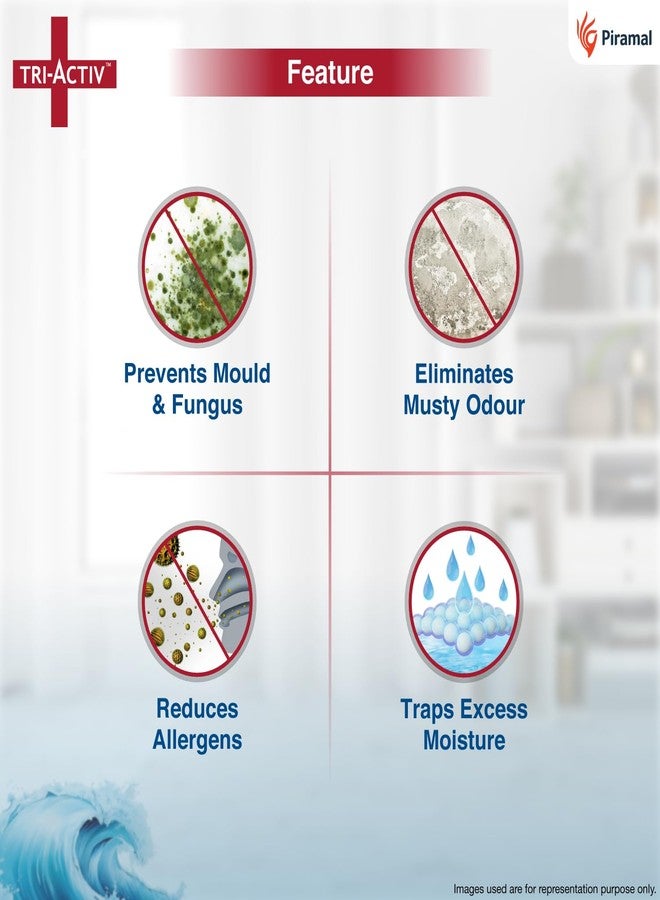 TRI-ACTIV™

Feature

Piramal

Prevents Mould & Fungus

Eliminates Musty Odour

Reduces Allergens

Traps Excess Moisture

Images used are for representation purpose only.